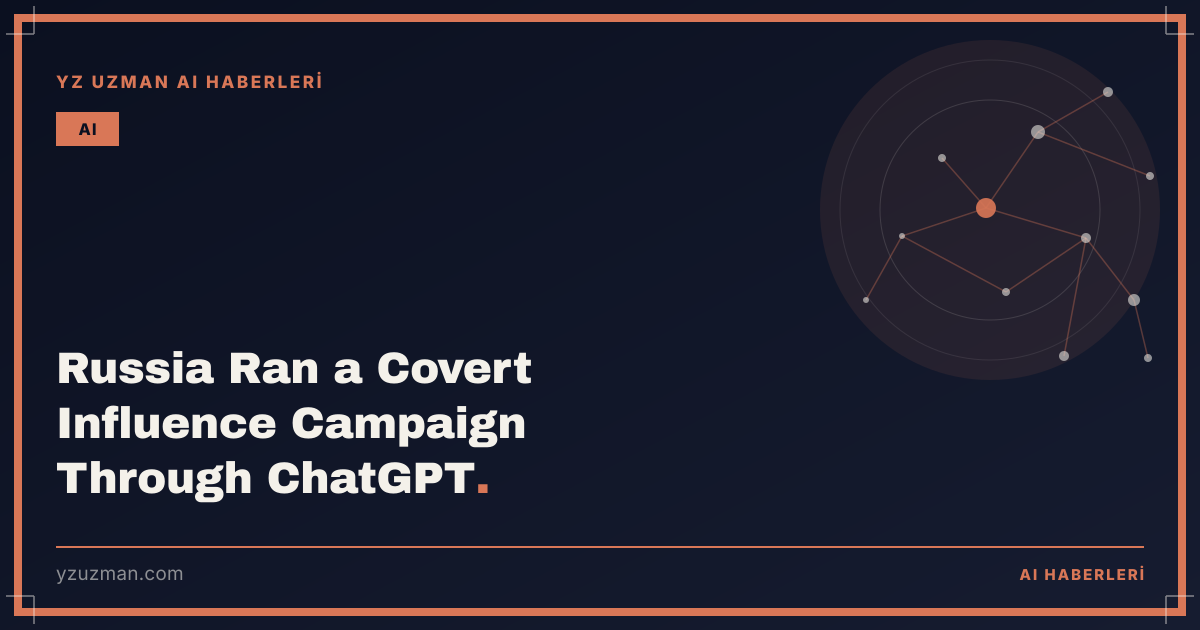 YZ UZMAN AI HABERLERİ

AI

Russia Ran a Covert Influence Campaign Through ChatGPT.

yzuzman.com

AI HABERLERİ